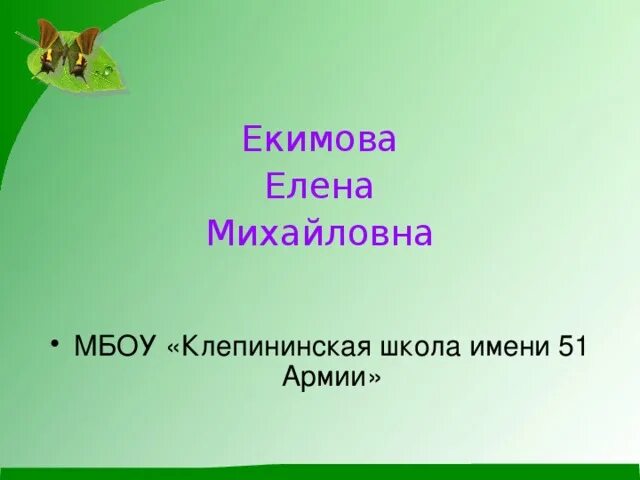 Екимова
Елена
Михайловна

• МБОУ «Клепининская школа имени 51 Армии»